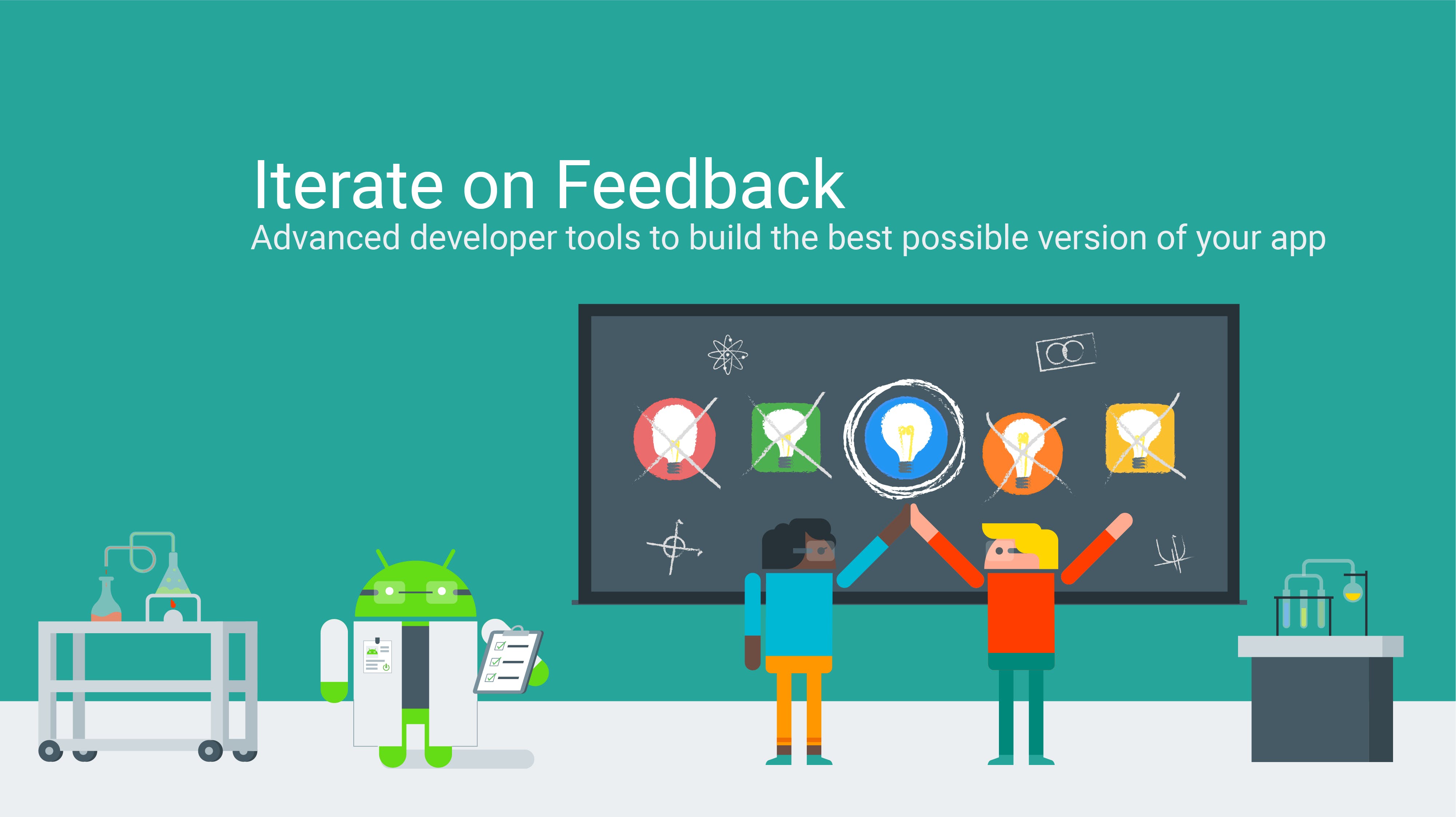 Iterate on Feedback
Advanced developer tools to build the best possible version of your app